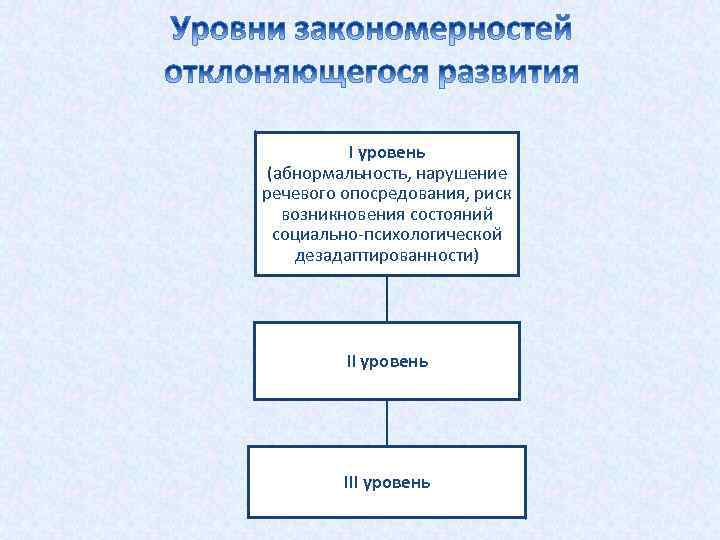 Уровни закономерностей отклоняющегося развития

I уровень
(абнормальность, нарушение речевого опосредования, риск возникновения состояний социально-психологической дезадаптированности)

II уровень

III уровень